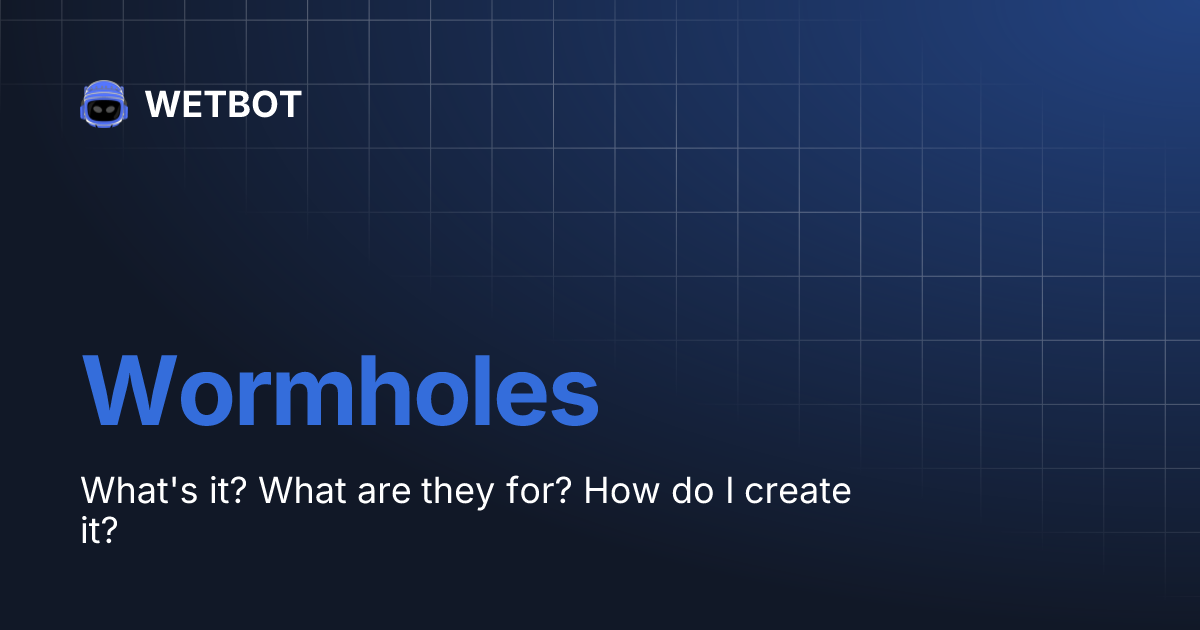 WETBOT

Wormholes

What's it? What are they for? How do I create it?